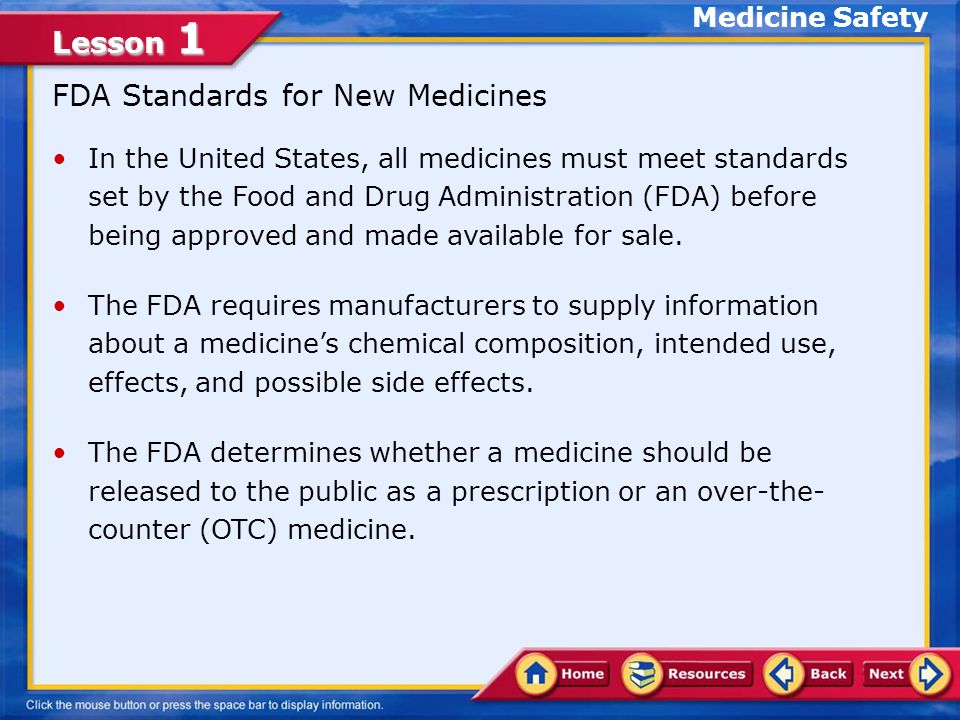 Lesson 1

Medicine Safety

FDA Standards for New Medicines

• In the United States, all medicines must meet standards set by the Food and Drug Administration (FDA) before being approved and made available for sale.

• The FDA requires manufacturers to supply information about a medicine's chemical composition, intended use, effects, and possible side effects.

• The FDA determines whether a medicine should be released to the public as a prescription or an over-the-counter (OTC) medicine.

Home Resources Back Next

Click the mouse button or press the space bar to display information.